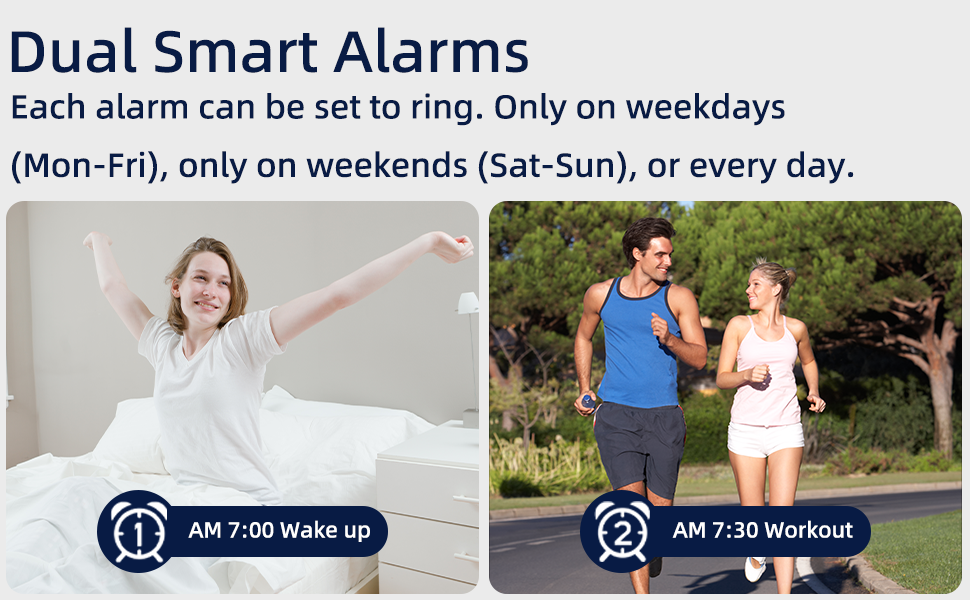 Dual Smart Alarms

Each alarm can be set to ring. Only on weekdays (Mon-Fri), only on weekends (Sat-Sun), or every day.

1 AM 7:00 Wake up

2 AM 7:30 Workout